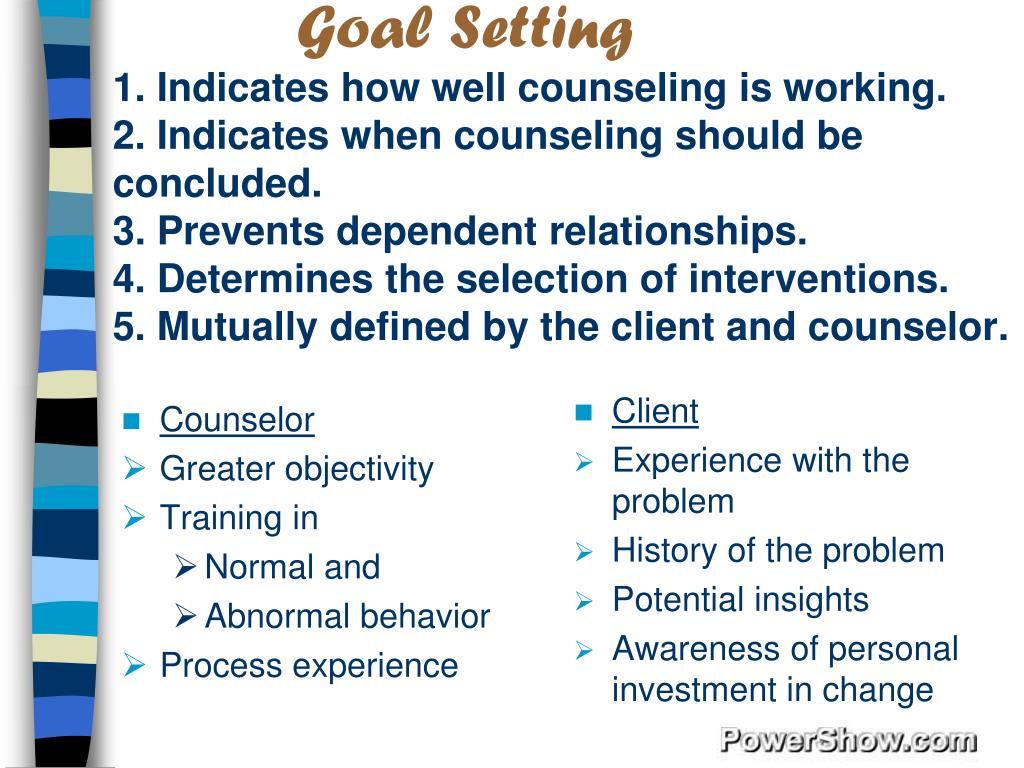 Goal Setting

1. Indicates how well counseling is working.
2. Indicates when counseling should be concluded.
3. Prevents dependent relationships.
4. Determines the selection of interventions.
5. Mutually defined by the client and counselor.

Counselor
Greater objectivity
Training in
Normal and
Abnormal behavior
Process experience

Client
Experience with the problem
History of the problem
Potential insights
Awareness of personal investment in change

PowerShow.com